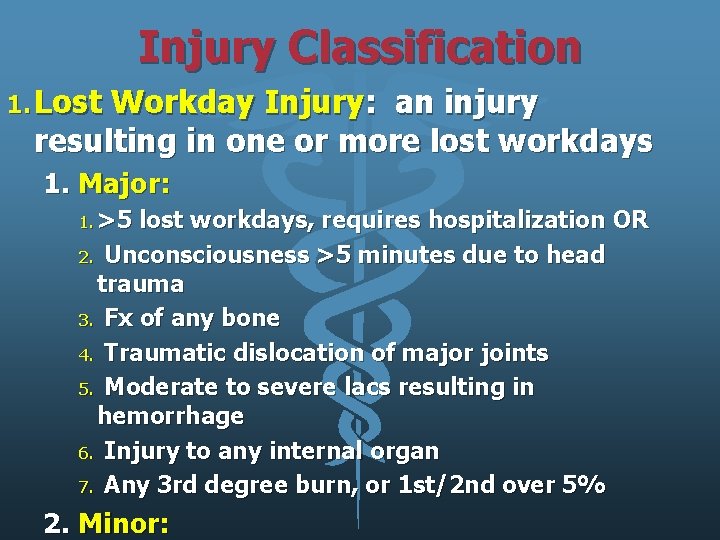 Injury Classification

1. Lost Workday Injury: an injury resulting in one or more lost workdays

1. Major:

1. >5 lost workdays, requires hospitalization OR
2. Unconsciousness >5 minutes due to head trauma
3. Fx of any bone
4. Traumatic dislocation of major joints
5. Moderate to severe lacs resulting in hemorrhage
6. Injury to any internal organ
7. Any 3rd degree burn, or 1st/2nd over 5%

2. Minor: